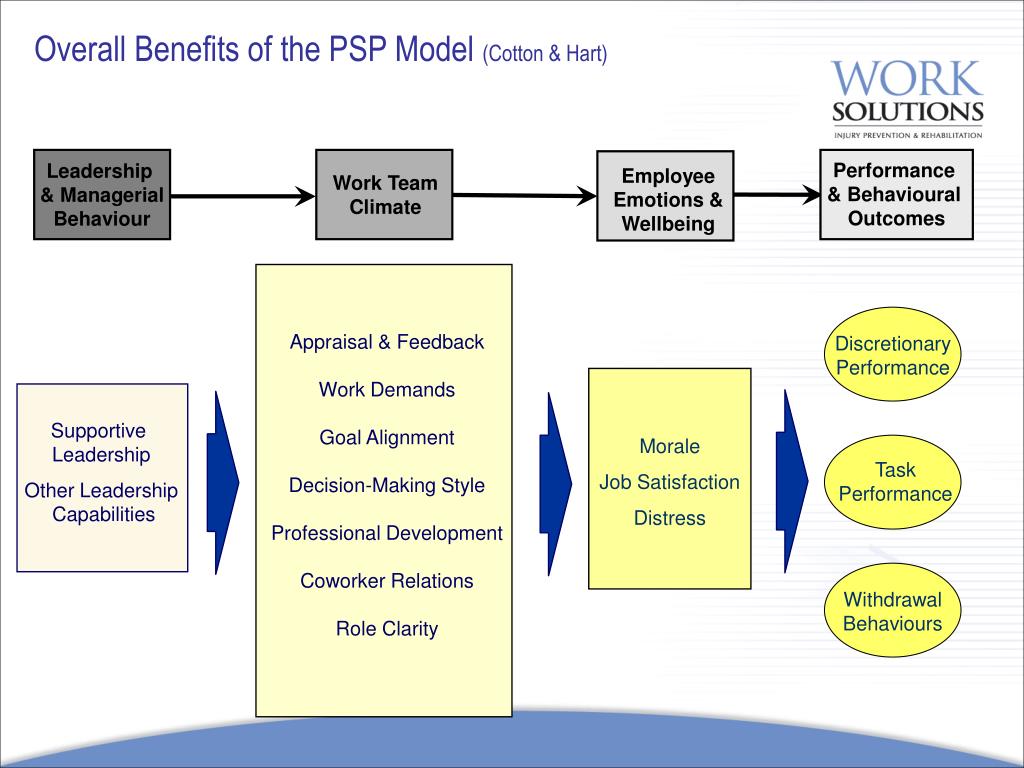 Overall Benefits of the PSP Model (Cotton & Hart)

WORK SOLUTIONS
INJURY PREVENTION & REHABILITATION

Leadership & Managerial Behaviour

Work Team Climate

Employee Emotions & Wellbeing

Performance & Behavioural Outcomes

Supportive Leadership

Other Leadership Capabilities

Appraisal & Feedback

Work Demands

Goal Alignment

Decision-Making Style

Professional Development

Coworker Relations

Role Clarity

Morale

Job Satisfaction

Distress

Discretionary Performance

Task Performance

Withdrawal Behaviours